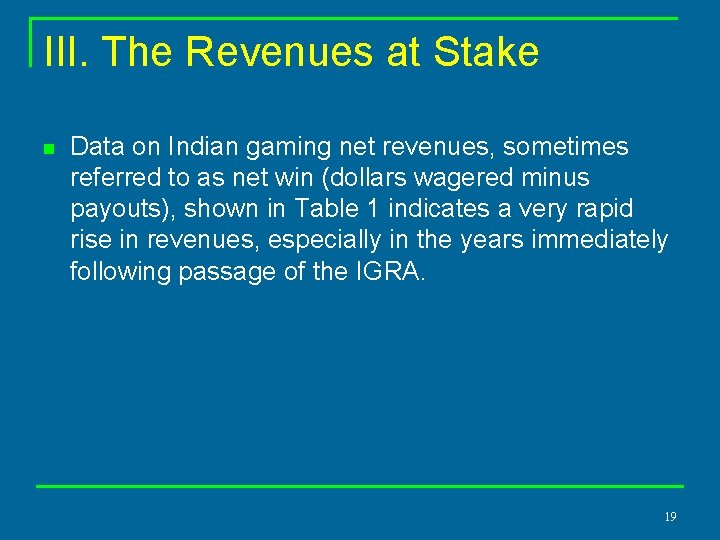 III. The Revenues at Stake

Data on Indian gaming net revenues, sometimes referred to as net win (dollars wagered minus payouts), shown in Table 1 indicates a very rapid rise in revenues, especially in the years immediately following passage of the IGRA.

19